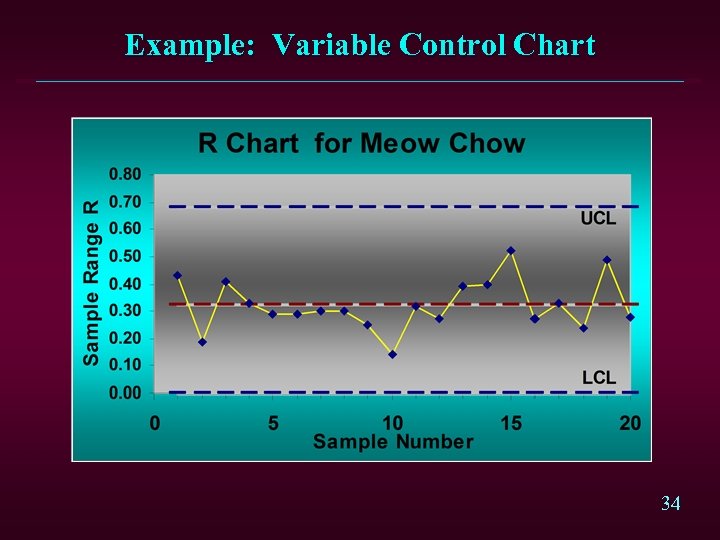 Example: Variable Control Chart

R Chart for Meow Chow

Sample Range R

0.80
0.70
0.60
0.50
0.40
0.30
0.20
0.10
0.00

UCL

LCL

0
5
10
15
20

Sample Number

34